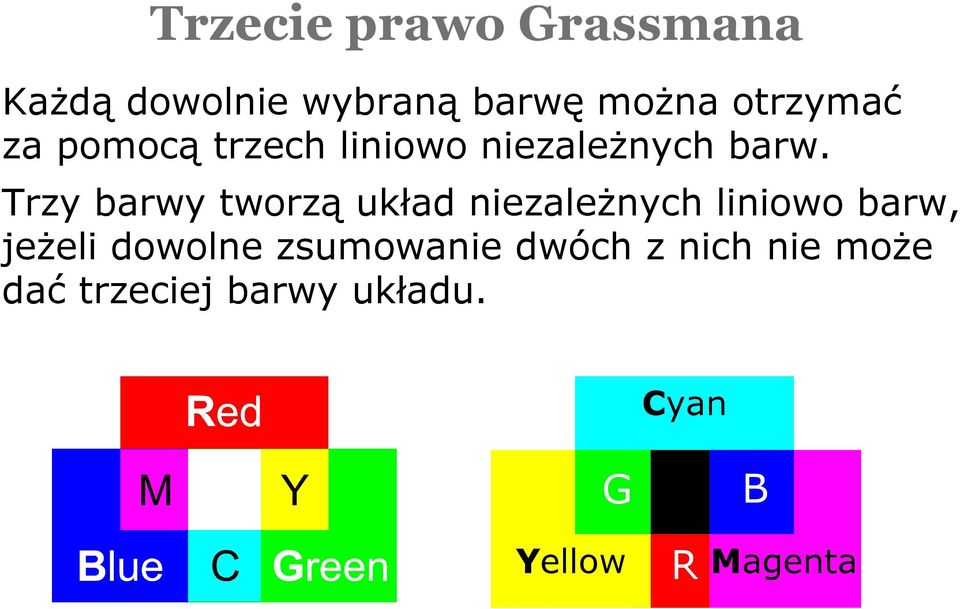 Trzecie prawo Grassmana

Każdą dowolnie wybraną barwę można otrzymać za pomocą trzech liniowo niezależnych barw.

Trzy barwy tworzą układ niezależnych liniowo barw, jeżeli dowolne zsumowanie dwóch z nich nie może dać trzeciej barwy układu.

Red

M

Y

Blue

C

Green

Cyan

G

B

Yellow

R

Magenta